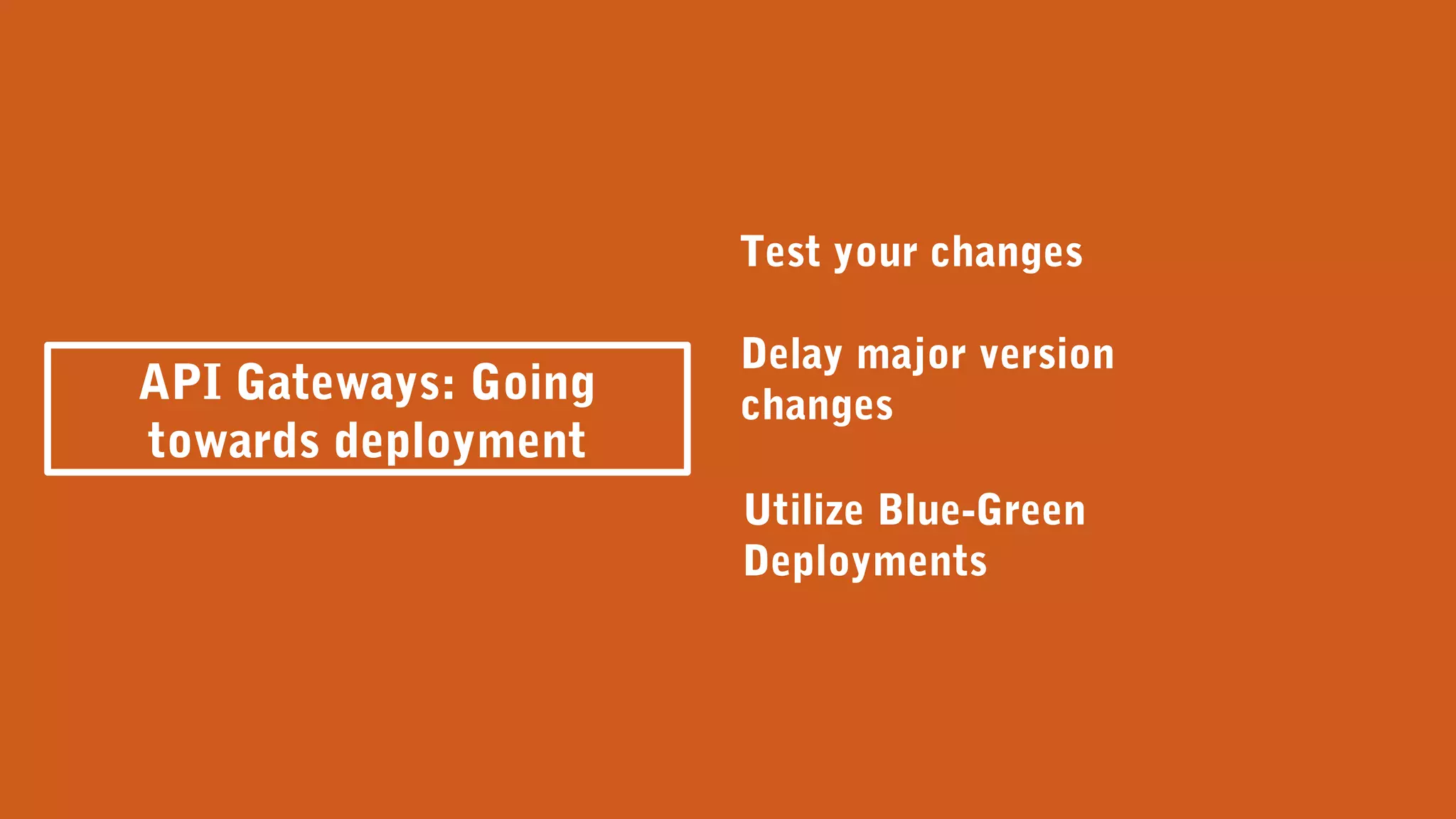 API Gateways: Going towards deployment

Test your changes

Delay major version changes

Utilize Blue-Green Deployments